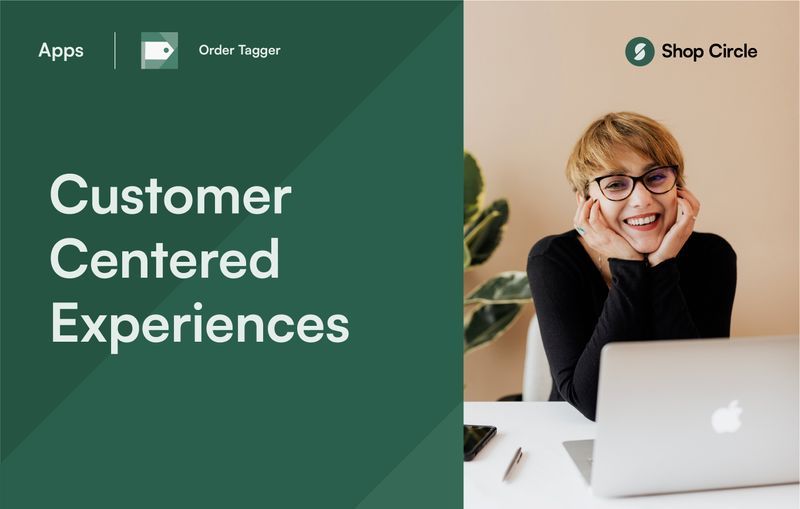 Apps

Order Tagger

Shop Circle

Customer Centered Experiences